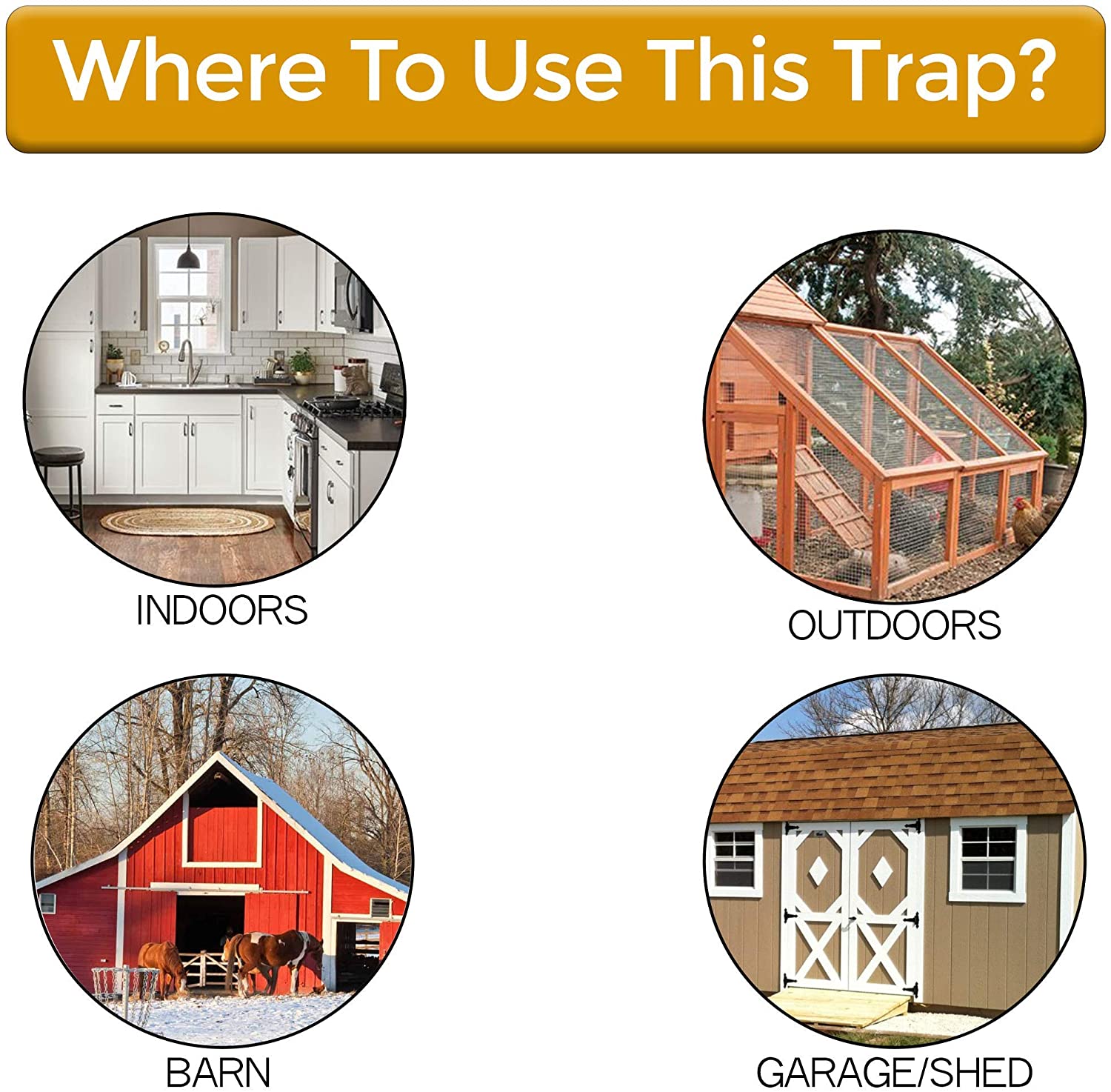 Where To Use This Trap?

INDOORS

OUTDOORS

BARN

GARAGE/SHED